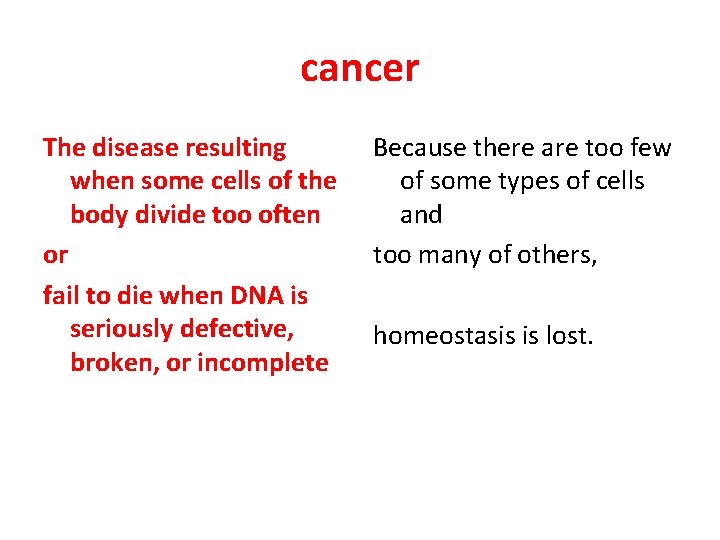 cancer

The disease resulting when some cells of the body divide too often

or

fail to die when DNA is seriously defective, broken, or incomplete

Because there are too few of some types of cells and

too many of others,

homeostasis is lost.